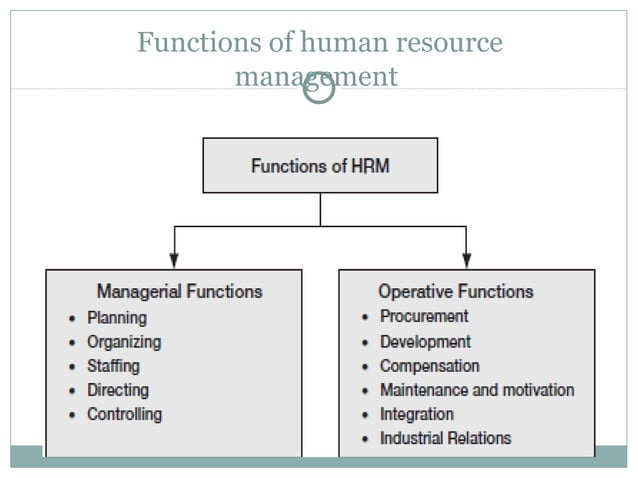 Functions of human resource management

Functions of HRM

Managerial Functions
• Planning
• Organizing
• Staffing
• Directing
• Controlling

Operative Functions
• Procurement
• Development
• Compensation
• Maintenance and motivation
• Integration
• Industrial Relations